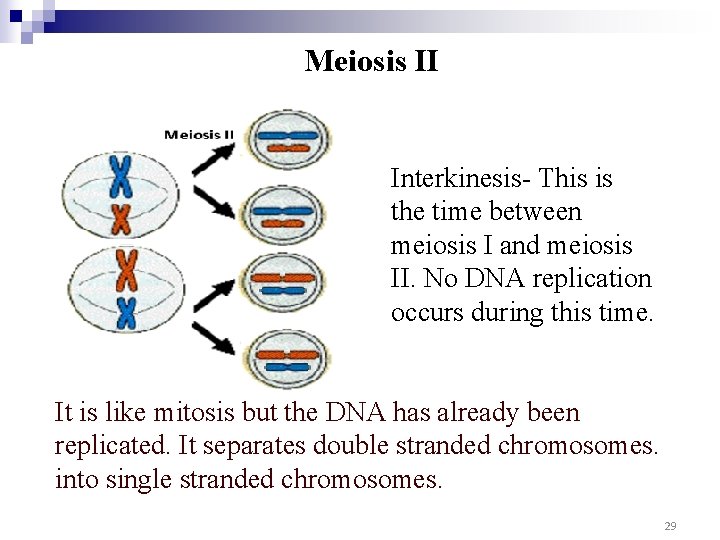 Meiosis II

Meiosis II

Interkinesis- This is the time between meiosis I and meiosis II. No DNA replication occurs during this time.

It is like mitosis but the DNA has already been replicated. It separates double stranded chromosomes. into single stranded chromosomes.

29